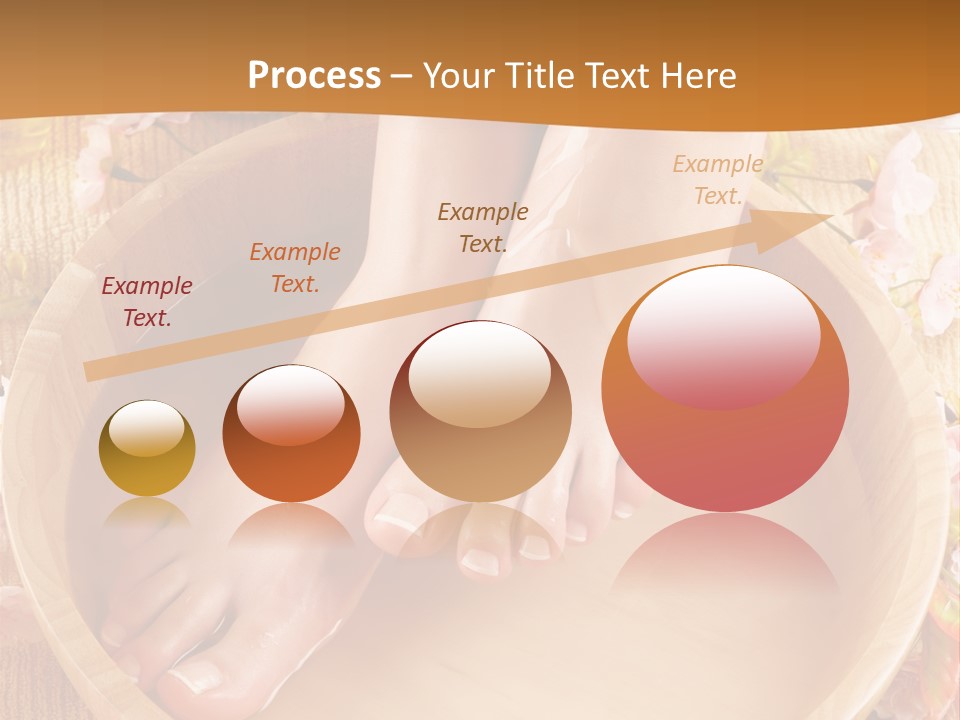 Process – Your Title Text Here

Example Text.

Example Text.

Example Text.

Example Text.